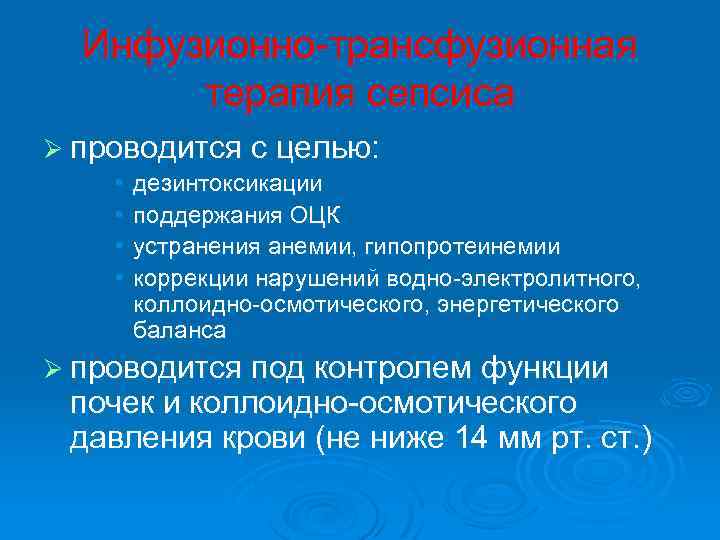 Инфузионно-трансфузионная терапия сепсиса

➢ проводится с целью:
• дезинтоксикации
• поддержания ОЦК
• устранения анемии, гипопротеинемии
• коррекции нарушений водно-электролитного, коллоидно-осмотического, энергетического баланса

➢ проводится под контролем функции почек и коллоидно-осмотического давления крови (не ниже 14 мм рт. ст.)